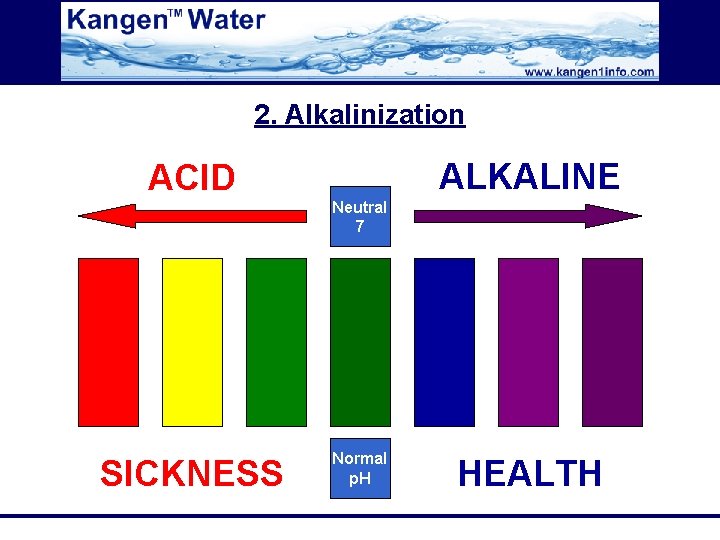 Kangen™ Water

www.kangen1info.com

2. Alkalinization

ACID

Neutral 7

ALKALINE

SICKNESS

Normal pH

HEALTH